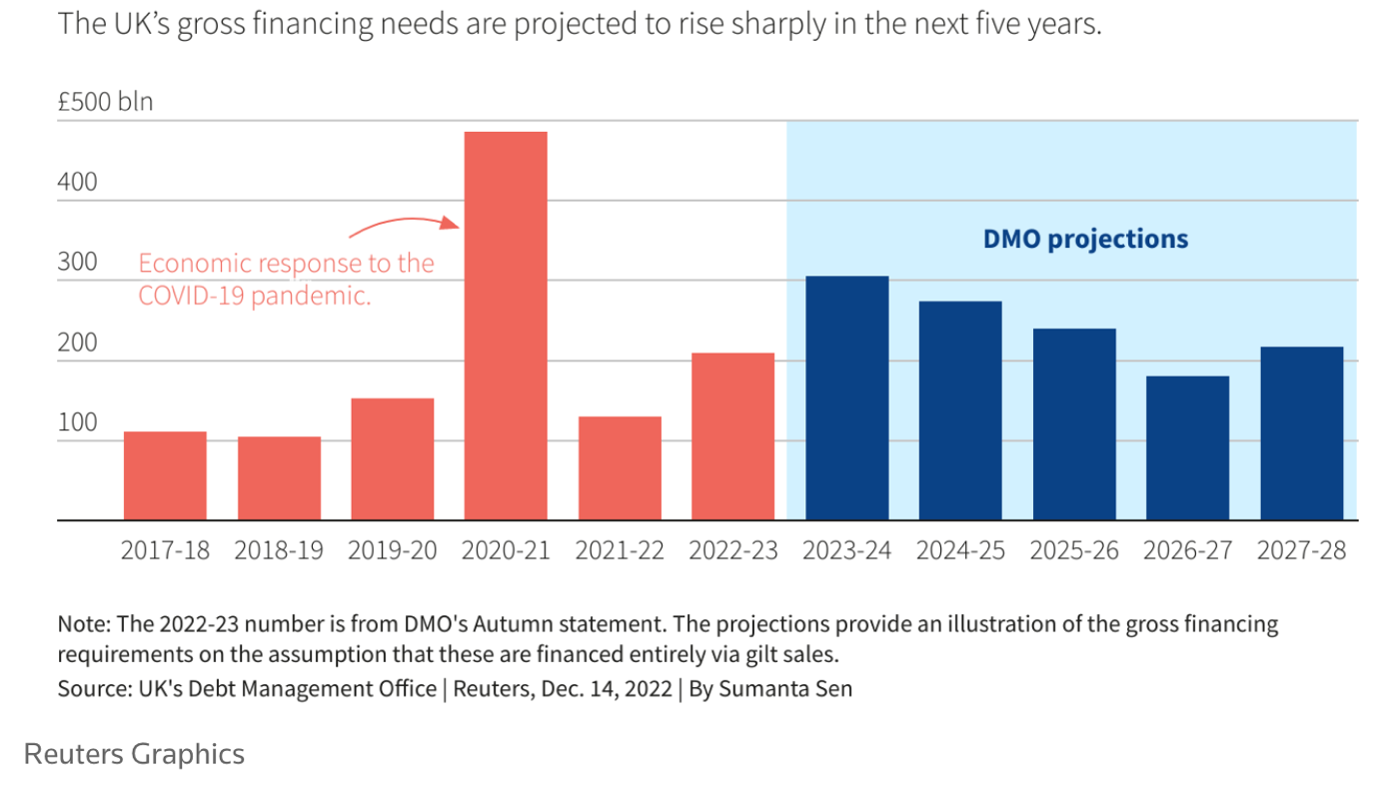 The UK's gross financing needs are projected to rise sharply in the next five years.

£500 bln
400
300
200
100

Economic response to the COVID-19 pandemic.

DMO projections

2017-18 2018-19 2019-20 2020-21 2021-22 2022-23 2023-24 2024-25 2025-26 2026-27 2027-28

Note: The 2022-23 number is from DMO's Autumn statement. The projections provide an illustration of the gross financing requirements on the assumption that these are financed entirely via gilt sales.
Source: UK's Debt Management Office | Reuters, Dec. 14, 2022 | By Sumanta Sen

Reuters Graphics